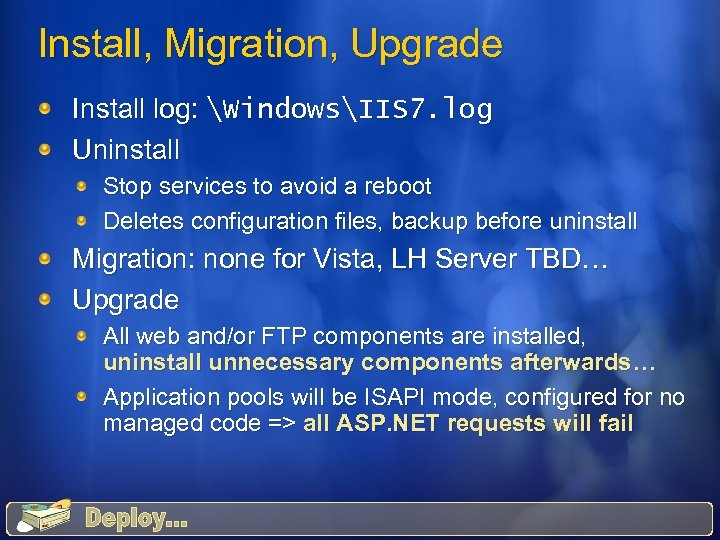 Install, Migration, Upgrade

Install log: \Windows\IIS7.log

Uninstall

Stop services to avoid a reboot

Deletes configuration files, backup before uninstall

Migration: none for Vista, LH Server TBD…

Upgrade

All web and/or FTP components are installed, uninstall unnecessary components afterwards…

Application pools will be ISAPI mode, configured for no managed code => all ASP.NET requests will fail

Deploy...